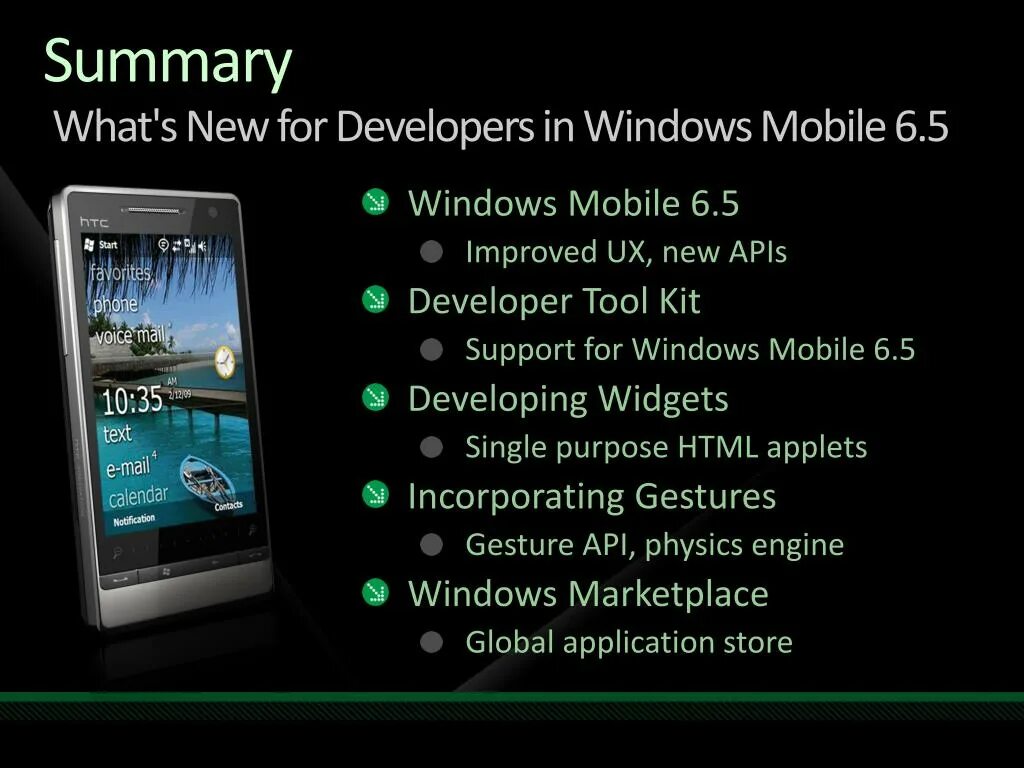 Summary
What's New for Developers in Windows Mobile 6.5

HTC
Start
favorites
phone
voice mail
10:35 AM 2/12/09
text
e-mail 4
calendar
Notification
Contacts

Windows Mobile 6.5
Improved UX, new APIs
Developer Tool Kit
Support for Windows Mobile 6.5
Developing Widgets
Single purpose HTML applets
Incorporating Gestures
Gesture API, physics engine
Windows Marketplace
Global application store